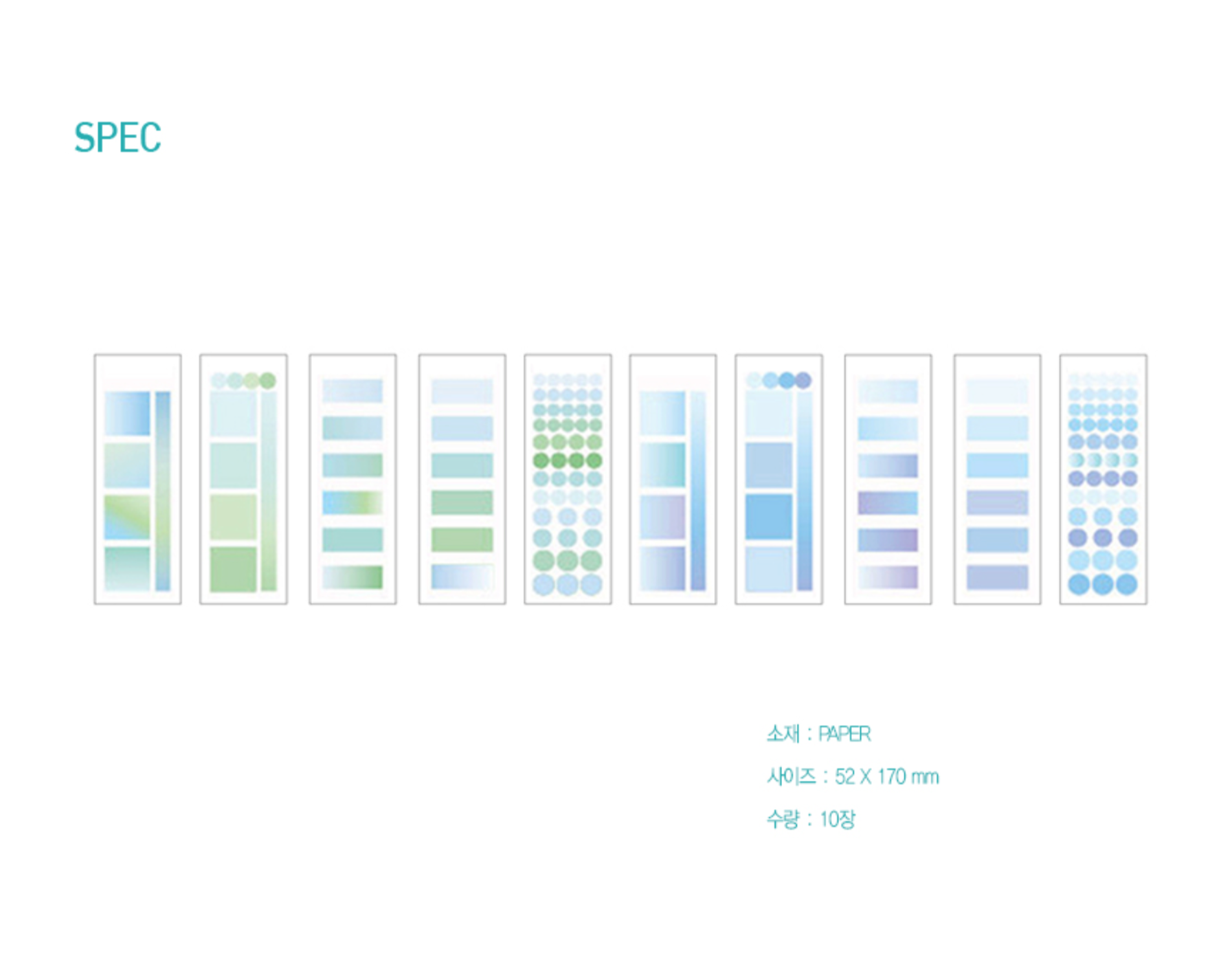 SPEC

소재 : PAPER

사이즈 : 52 X 170 mm

수량 : 10장